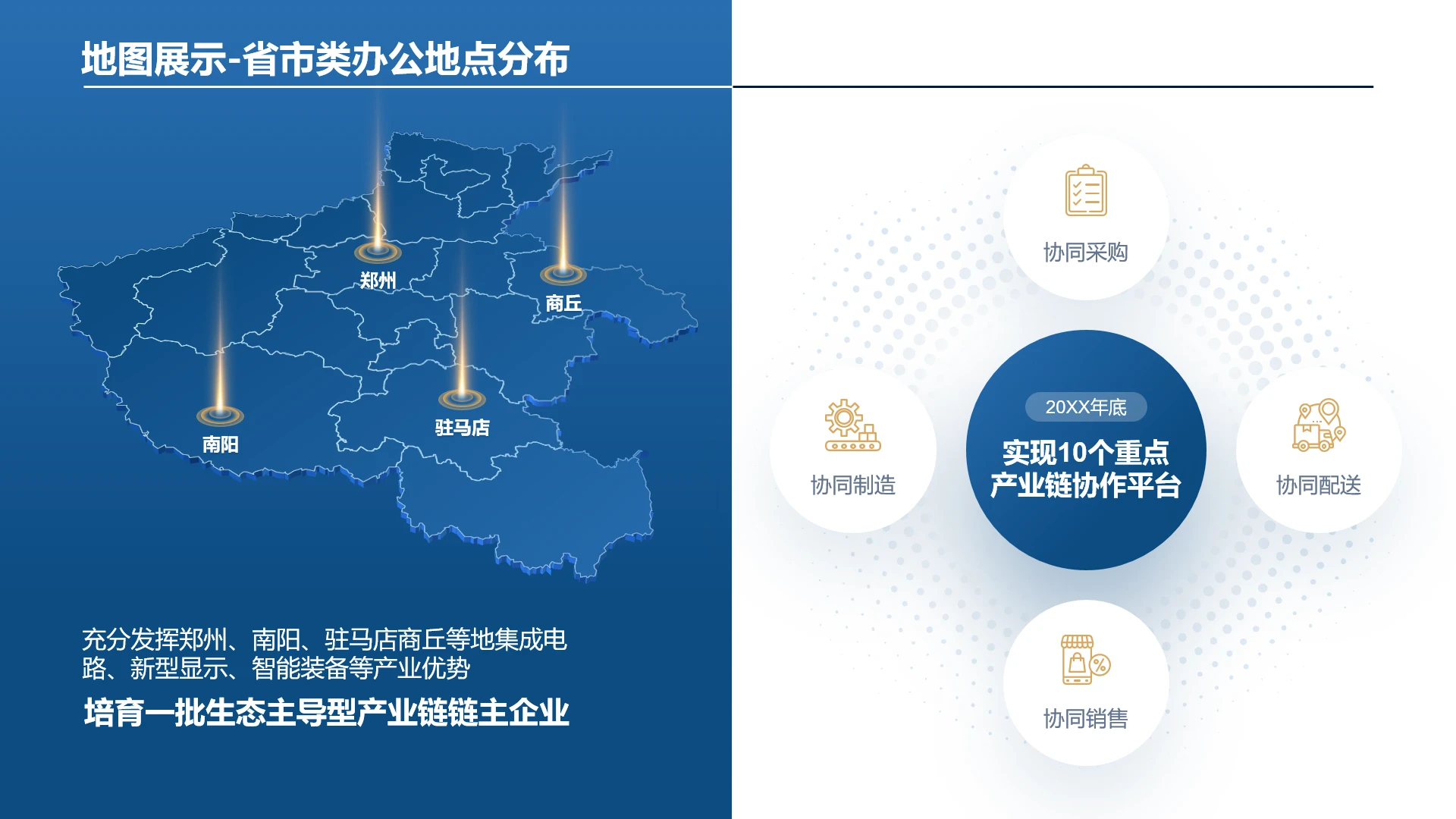 地图展示-省市类办公地点分布

郑州

商丘

南阳

驻马店

充分发挥郑州、南阳、驻马店商丘等地集成电路、新型显示、智能装备等产业优势

培育一批生态主导型产业链链主企业

协同采购

协同制造

20XX年底

实现10个重点产业链协作平台

协同配送

协同销售